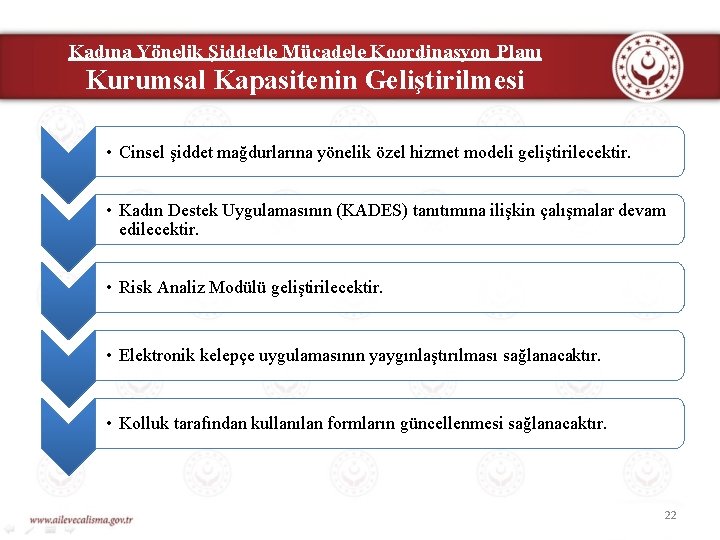 Kadına Yönelik Şiddetle Mücadele Koordinasyon Planı
Kurumsal Kapasitenin Geliştirilmesi

• Cinsel şiddet mağdurlarına yönelik özel hizmet modeli geliştirilecektir.

• Kadın Destek Uygulamasının (KADES) tanıtımına ilişkin çalışmalar devam edilecektir.

• Risk Analiz Modülü geliştirilecektir.

• Elektronik kelepçe uygulamasının yaygınlaştırılması sağlanacaktır.

• Kolluk tarafından kullanılan formların güncellenmesi sağlanacaktır.

www.ailevecalisma.gov.tr

22